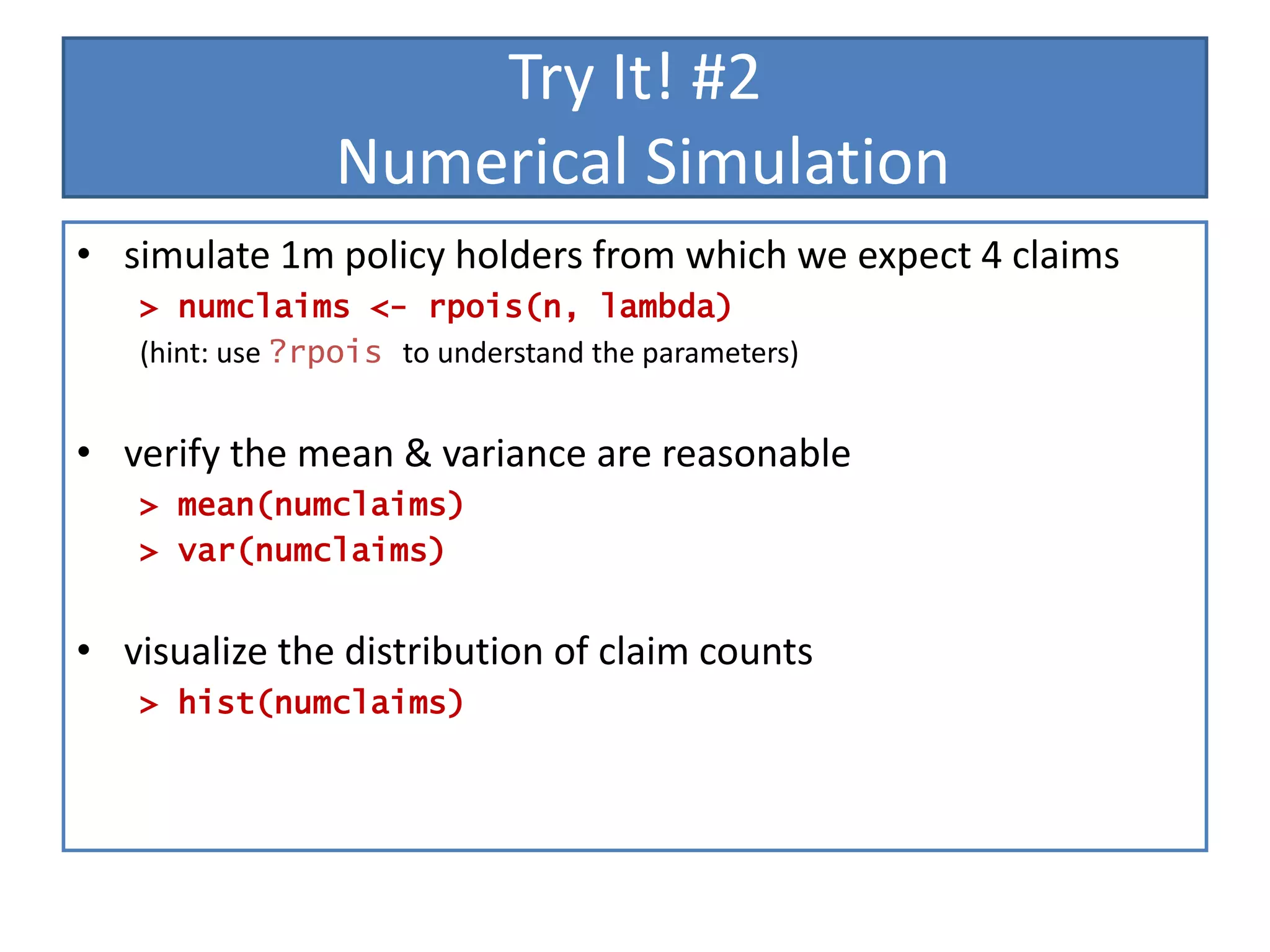 Try It! #2
Numerical Simulation

• simulate 1m policy holders from which we expect 4 claims
> numclaims <- rpois(n, lambda)
(hint: use ?rpois to understand the parameters)

• verify the mean & variance are reasonable
> mean(numclaims)
> var(numclaims)

• visualize the distribution of claim counts
> hist(numclaims)